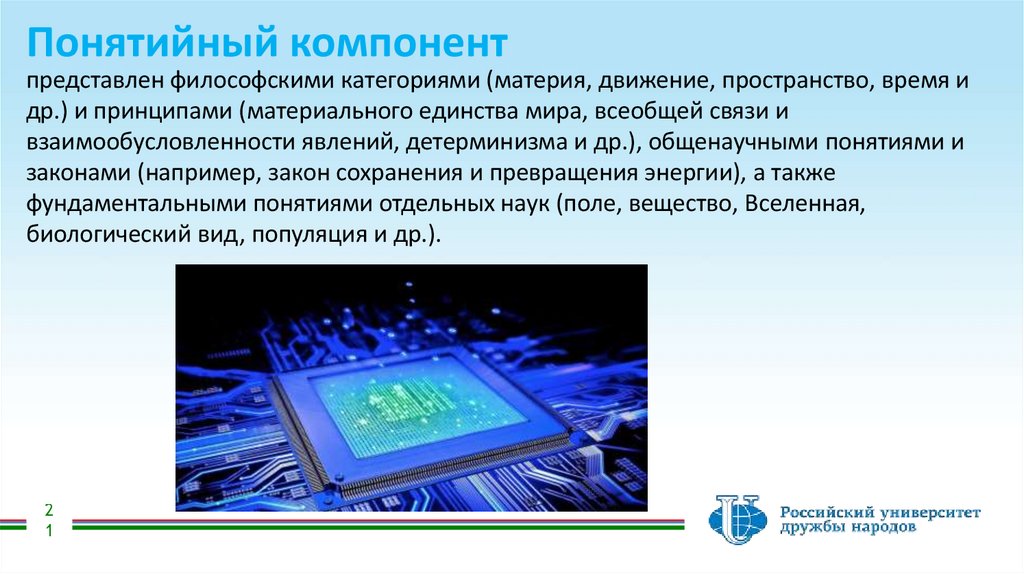 Понятийный компонент

представлен философскими категориями (материя, движение, пространство, время и др.) и принципами (материального единства мира, всеобщей связи и взаимообусловленности явлений, детерминизма и др.), общенаучными понятиями и законами (например, закон сохранения и превращения энергии), а также фундаментальными понятиями отдельных наук (поле, вещество, Вселенная, биологический вид, популяция и др.).

21

Российский университет дружбы народов